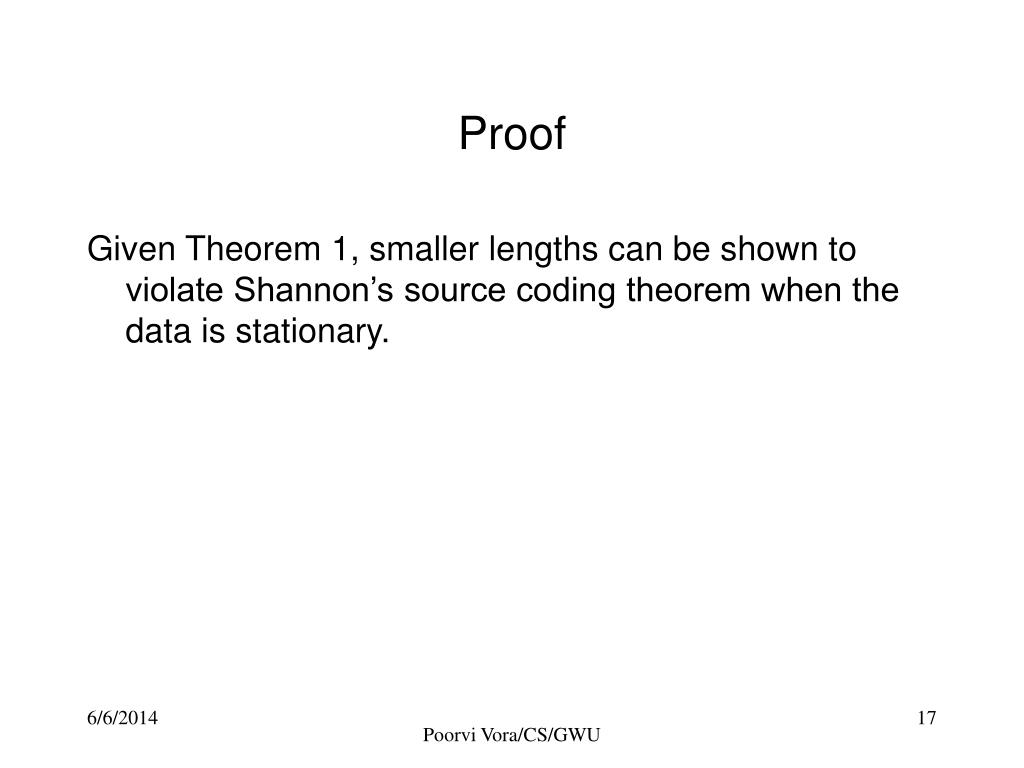 Proof

Given Theorem 1, smaller lengths can be shown to violate Shannon’s source coding theorem when the data is stationary.

6/6/2014

Poorvi Vora/CS/GWU

17